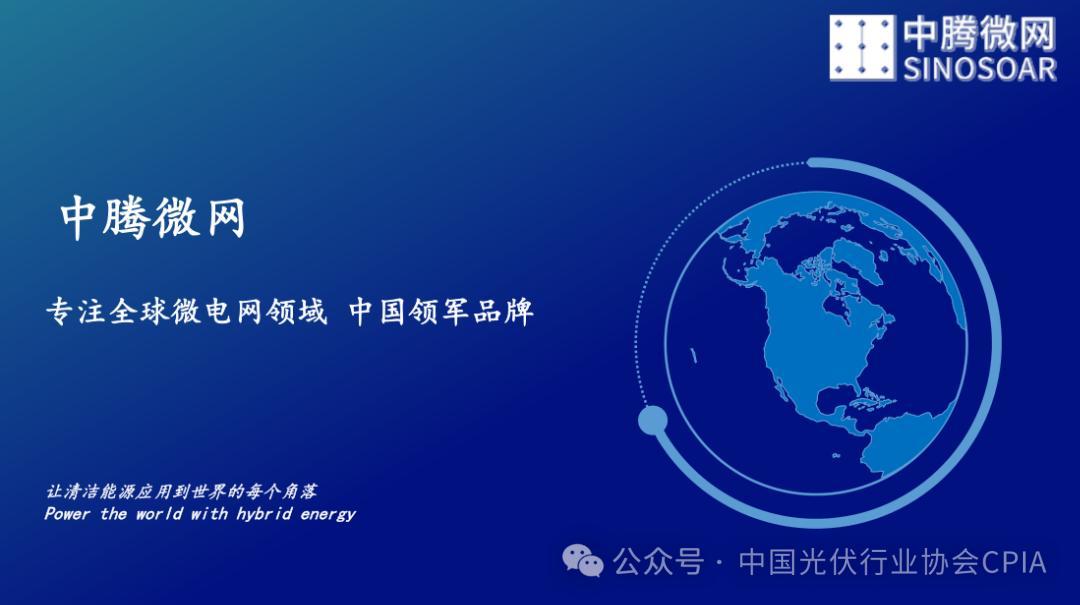 中腾微网
SINOSOAR

中腾微网

专注全球微电网领域 中国领军品牌

让清洁能源应用到世界的每个角落
Power the world with hybrid energy

公众号 · 中国光伏行业协会CPIA